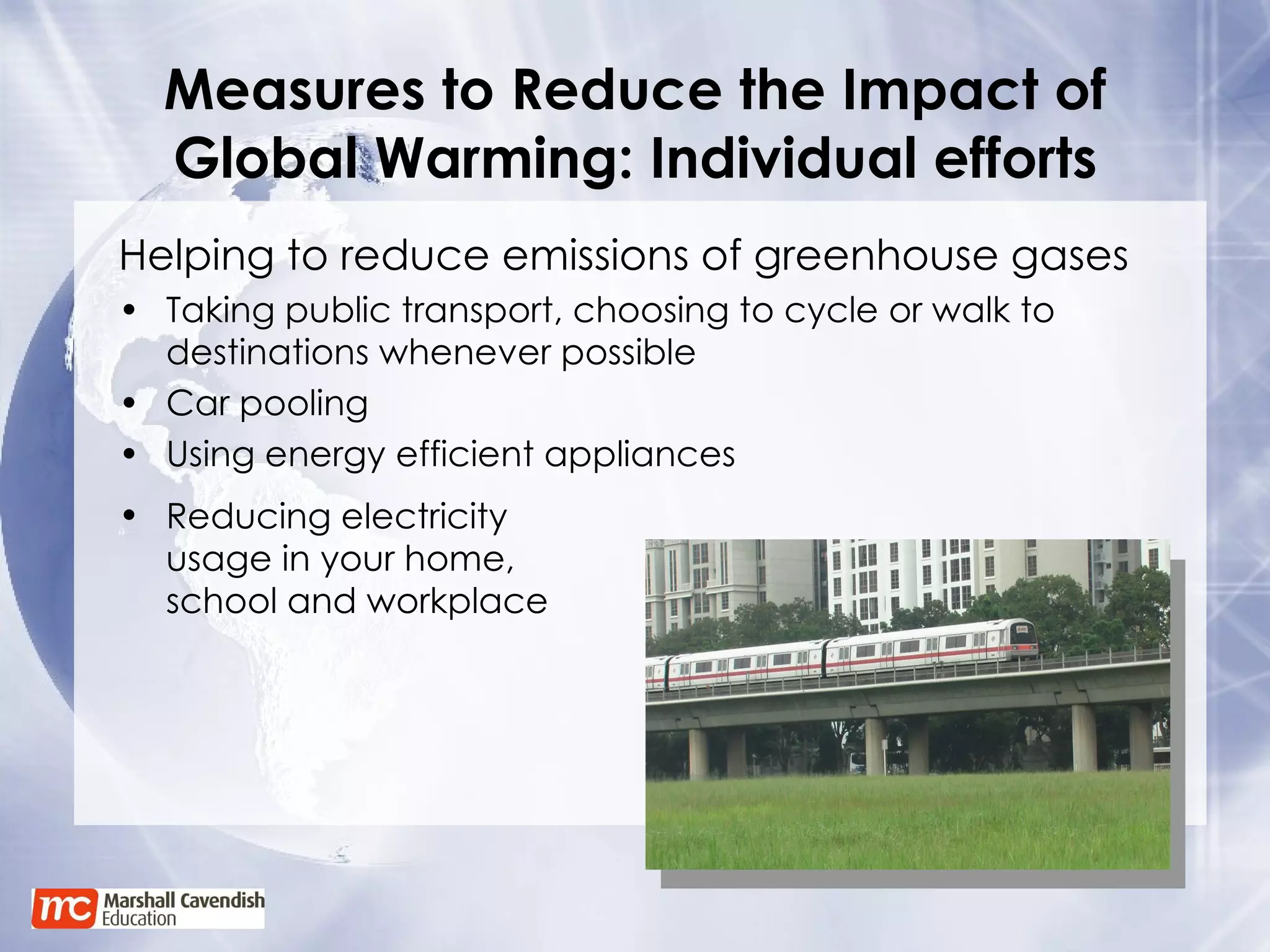 Measures to Reduce the Impact of Global Warming: Individual efforts

Helping to reduce emissions of greenhouse gases

• Taking public transport, choosing to cycle or walk to destinations whenever possible
• Car pooling
• Using energy efficient appliances
• Reducing electricity usage in your home, school and workplace

mc Marshall Cavendish Education